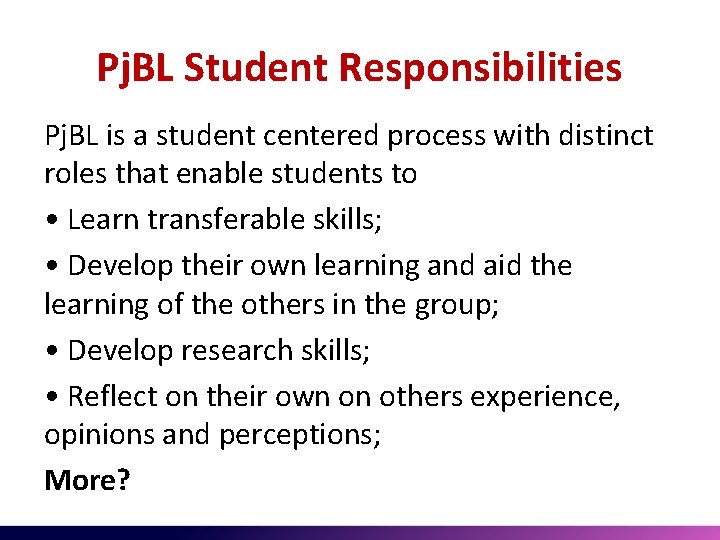 PjBL Student Responsibilities

PjBL is a student centered process with distinct roles that enable students to

• Learn transferable skills;

• Develop their own learning and aid the learning of the others in the group;

• Develop research skills;

• Reflect on their own on others experience, opinions and perceptions;

More?